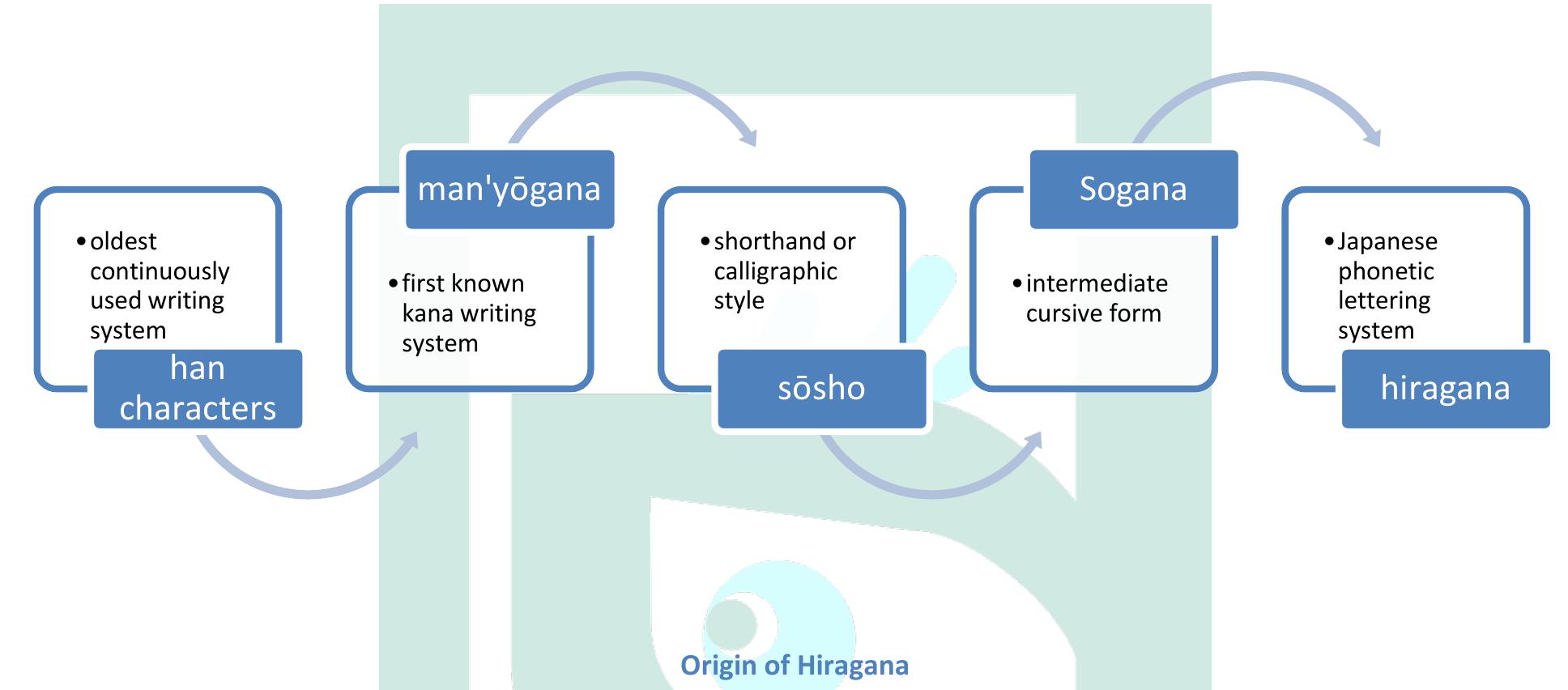 • oldest continuously used writing system

han characters

man'yōgana

• first known kana writing system

• shorthand or calligraphic style

sōsho

Sogana

• intermediate cursive form

• Japanese phonetic lettering system

hiragana

Origin of Hiragana